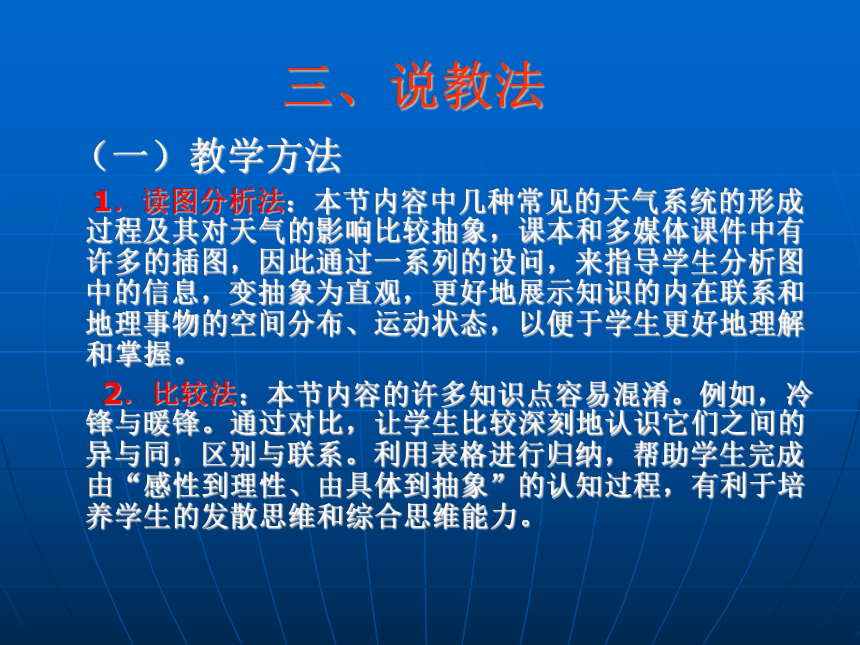 三、说教法

（一）教学方法

1．读图分析法：本节内容中几种常见的天气系统的形成过程及其对天气的影响比较抽象，课本和多媒体课件中有许多的插图，因此通过一系列的设问，来指导学生分析图中的信息，变抽象为直观，更好地展示知识的内在联系和地理事物的空间分布、运动状态，以便于学生更好地理解和掌握。

2．比较法：本节内容的许多知识点容易混淆。例如，冷锋与暖锋。通过对比，让学生比较深刻地认识它们之间的异与同，区别与联系。利用表格进行归纳，帮助学生完成由“感性到理性、由具体到抽象”的认知过程，有利于培养学生的发散思维和综合思维能力。